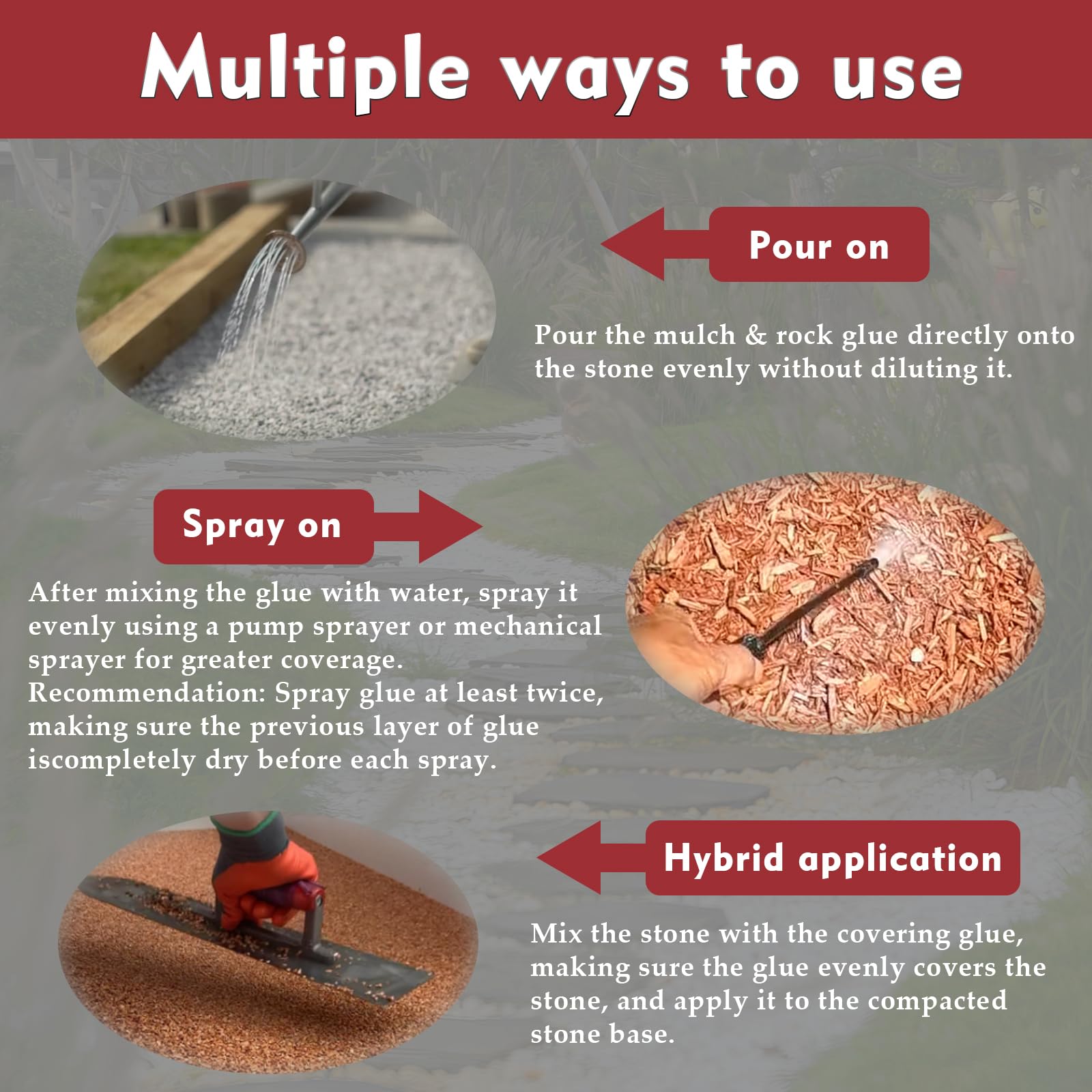 Multiple ways to use

Pour on

Pour the mulch & rock glue directly onto the stone evenly without diluting it.

Spray on

After mixing the glue with water, spray it evenly using a pump sprayer or mechanical sprayer for greater coverage.
Recommendation: Spray glue at least twice, making sure the previous layer of glue iscompletely dry before each spray.

Hybrid application

Mix the stone with the covering glue, making sure the glue evenly covers the stone, and apply it to the compacted stone base.